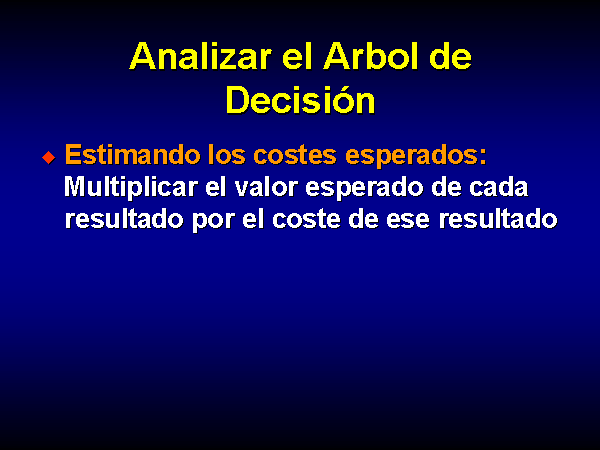 Analizar el Arbol de Decisión

◆ Estimando los costes esperados: Multiplicar el valor esperado de cada resultado por el coste de ese resultado